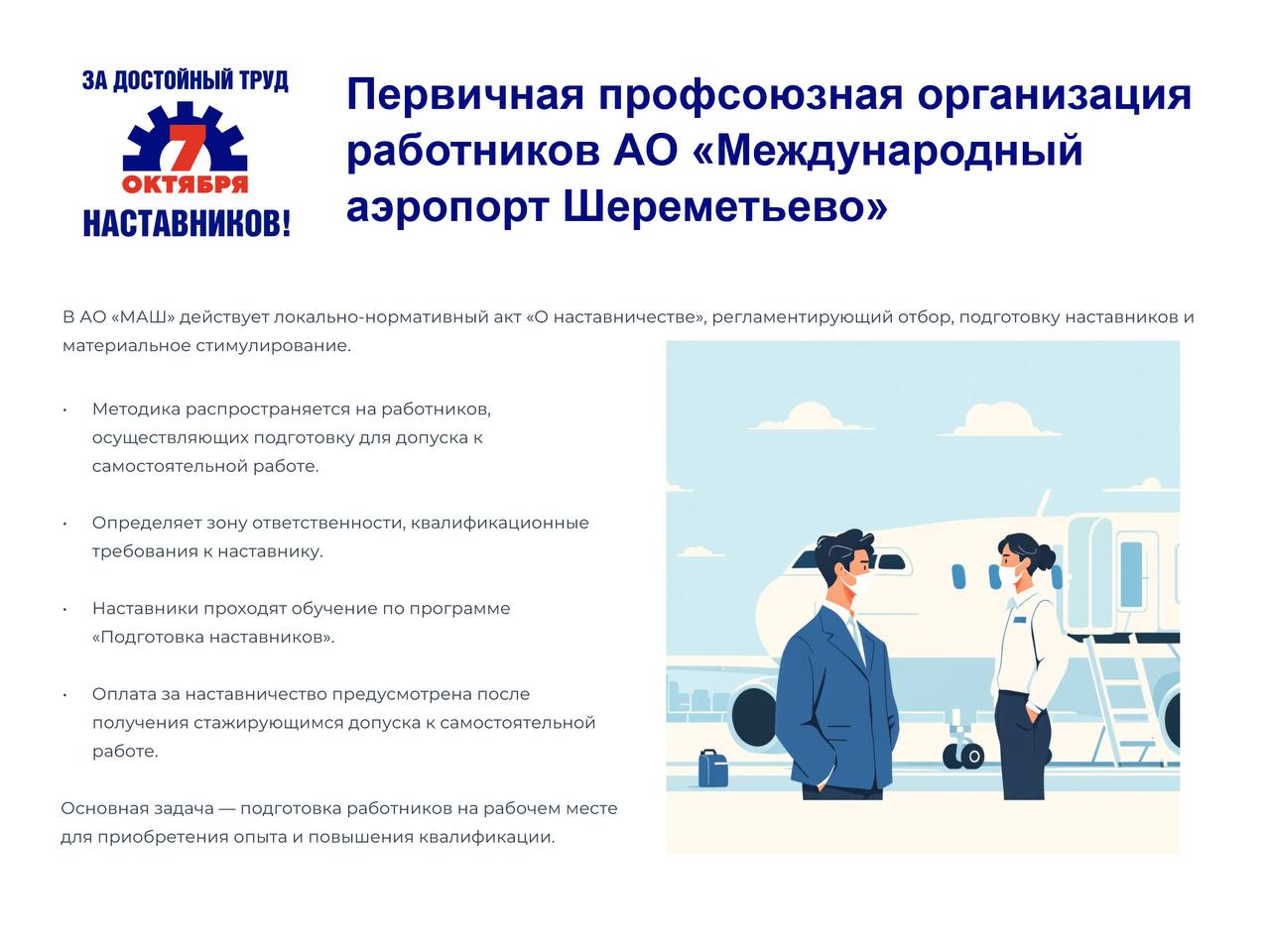 ЗА ДОСТОЙНЫЙ ТРУД
7 ОКТЯБРЯ
НАСТАВНИКОВ!

Первичная профсоюзная организация работников АО «Международный аэропорт Шереметьево»

В АО «МАШ» действует локально-нормативный акт «О наставничестве», регламентирующий отбор, подготовку наставников и материальное стимулирование.

• Методика распространяется на работников, осуществляющих подготовку для допуска к самостоятельной работе.

• Определяет зону ответственности, квалификационные требования к наставнику.

• Наставники проходят обучение по программе «Подготовка наставников».

• Оплата за наставничество предусмотрена после получения стажирующимся допуска к самостоятельной работе.

Основная задача — подготовка работников на рабочем месте для приобретения опыта и повышения квалификации.